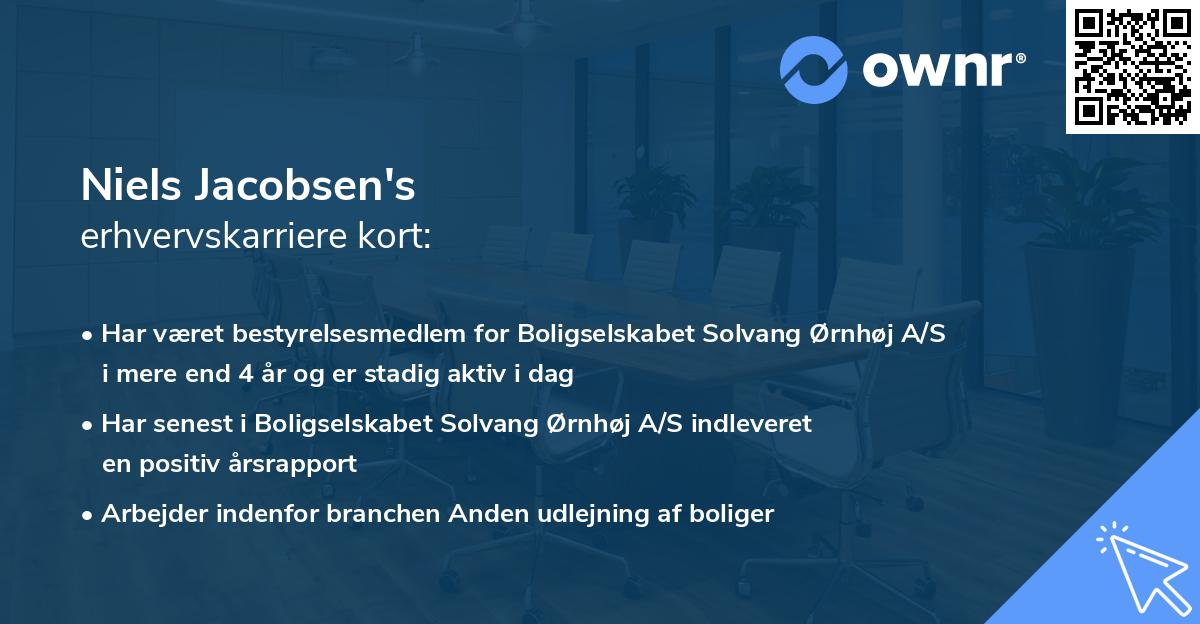 ownr®

Niels Jacobsen's
erhvervskarriere kort:

• Har været bestyrelsesmedlem for Boligselskabet Solvang Ørnhøj A/S i mere end 4 år og er stadig aktiv i dag

• Har senest i Boligselskabet Solvang Ørnhøj A/S indleveret en positiv årsrapport

• Arbejder indenfor branchen Anden udlejning af boliger